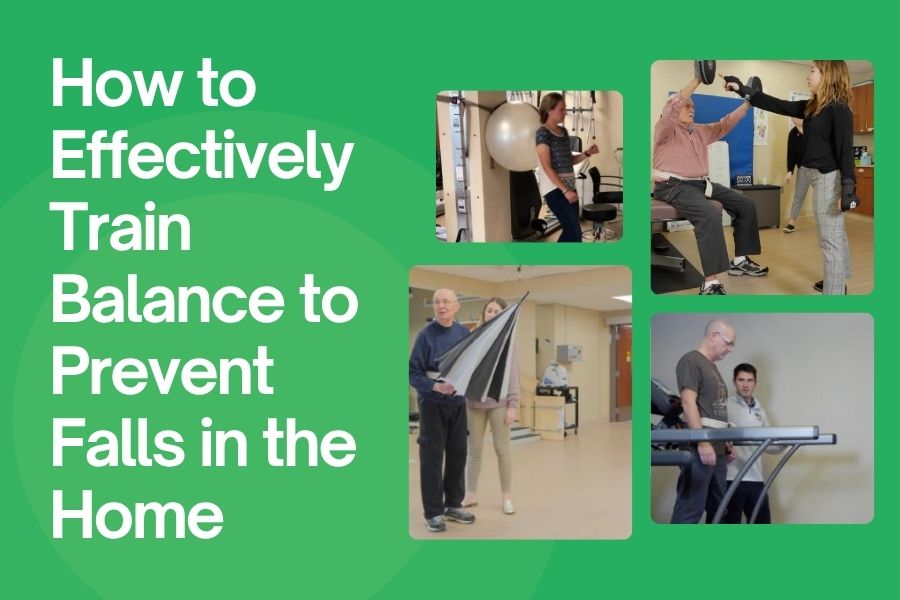 How to Effectively Train Balance to Prevent Falls in the Home